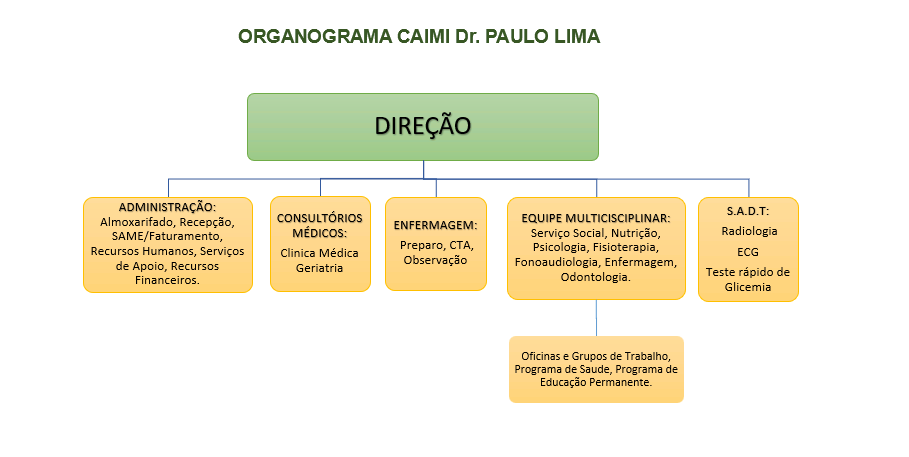 ORGANOGRAMA CAIMI Dr. PAULO LIMA

DIREÇÃO

ADMINISTRAÇÃO: Almoxarifado, Recepção, SAME/Faturamento, Recursos Humanos, Serviços de Apoio, Recursos Financeiros.

CONSULTÓRIOS MÉDICOS: Clinica Médica Geriatria

ENFERMAGEM: Preparo, CTA, Observação

EQUIPE MULTICISCIPLINAR: Serviço Social, Nutrição, Psicologia, Fisioterapia, Fonoaudiologia, Enfermagem, Odontologia.

S.A.D.T: Radiologia ECG Teste rápido de Glicemia

Oficinas e Grupos de Trabalho, Programa de Saude, Programa de Educação Permanente.